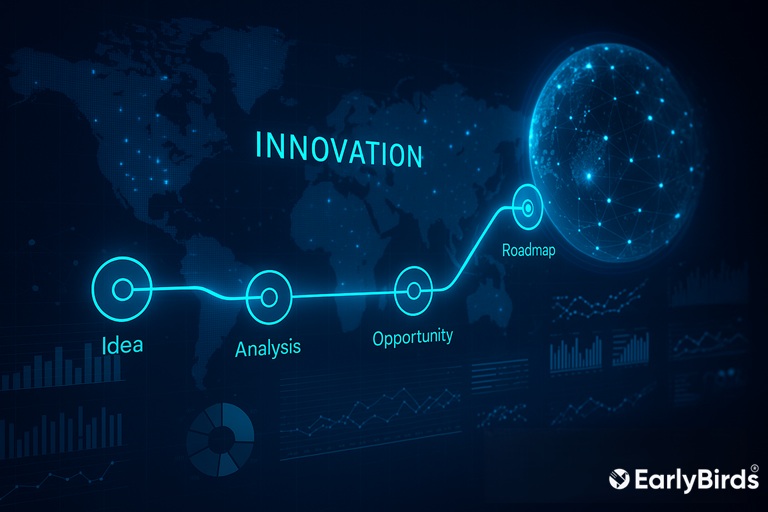 INNOVATION

Idea

Analysis

Opportunity

Roadmap

EarlyBirds®